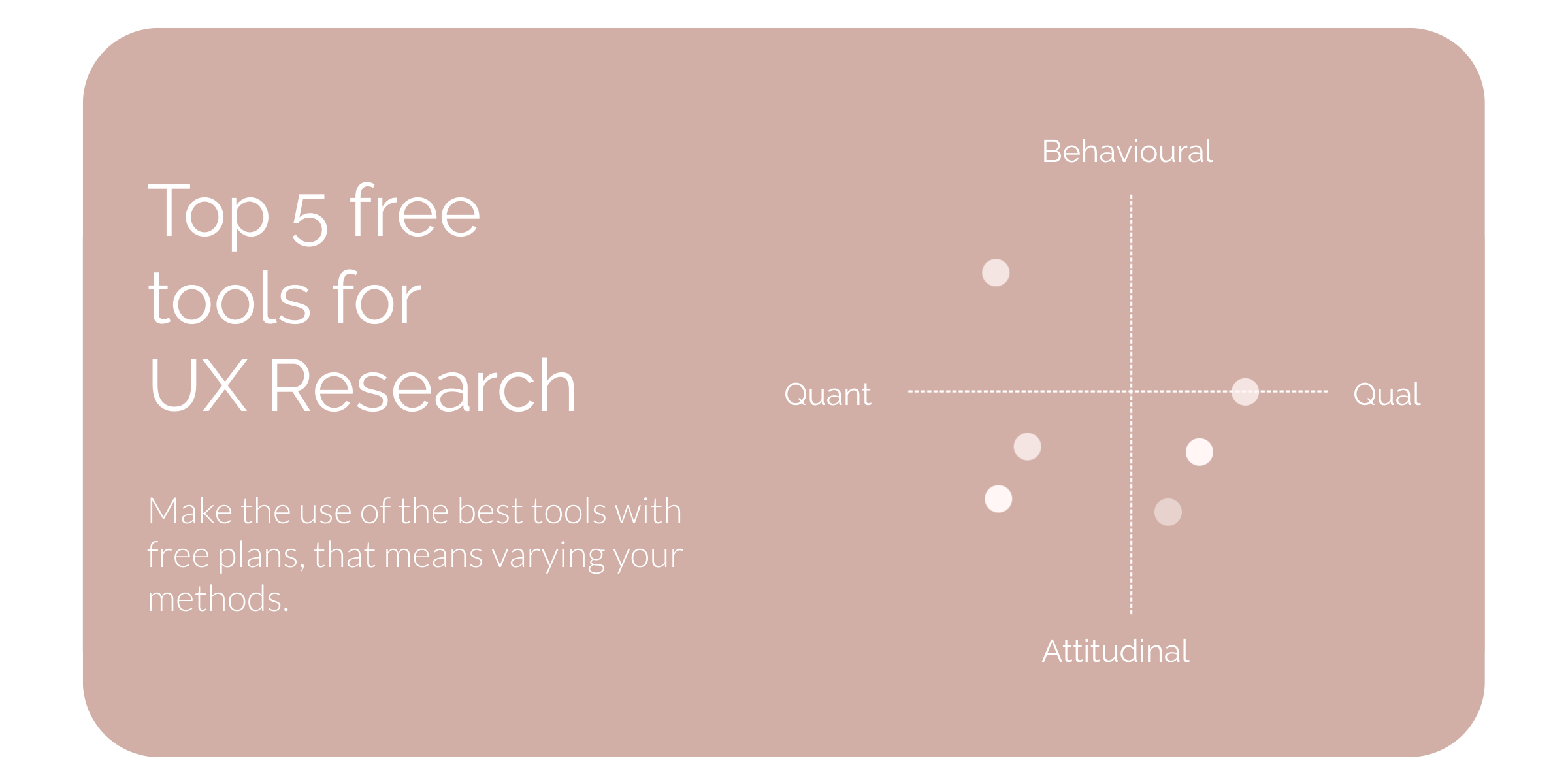 Top 5 free tools for UX Research

Make the use of the best tools with free plans, that means varying your methods.

Behavioural

Quant

Qual

Attitudinal